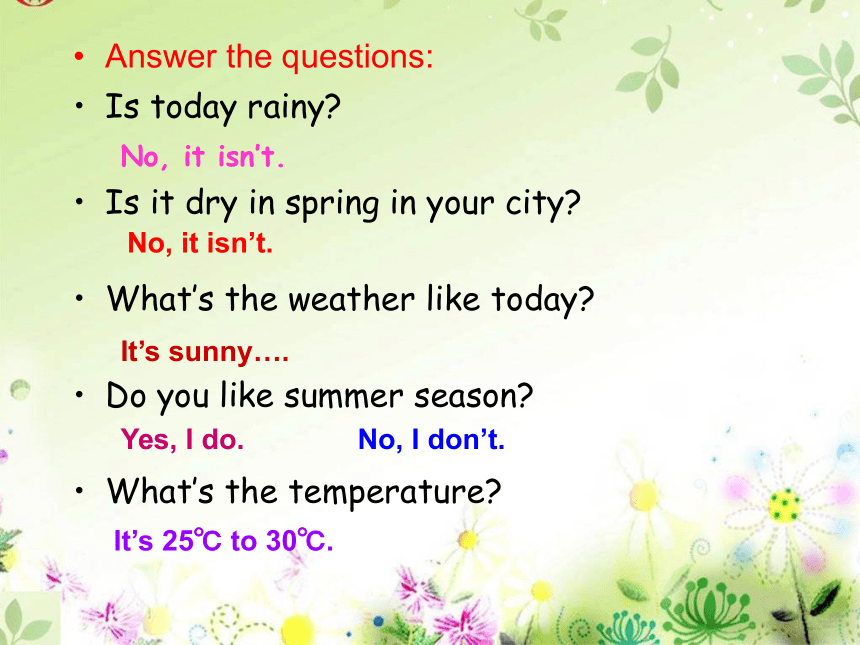 • Answer the questions:
• Is today rainy?

No, it isn't.

• Is it dry in spring in your city?

No, it isn't.

• What's the weather like today?

It's sunny….

• Do you like summer season?

Yes, I do. No, I don't.

• What's the temperature?

It's 25℃ to 30℃.